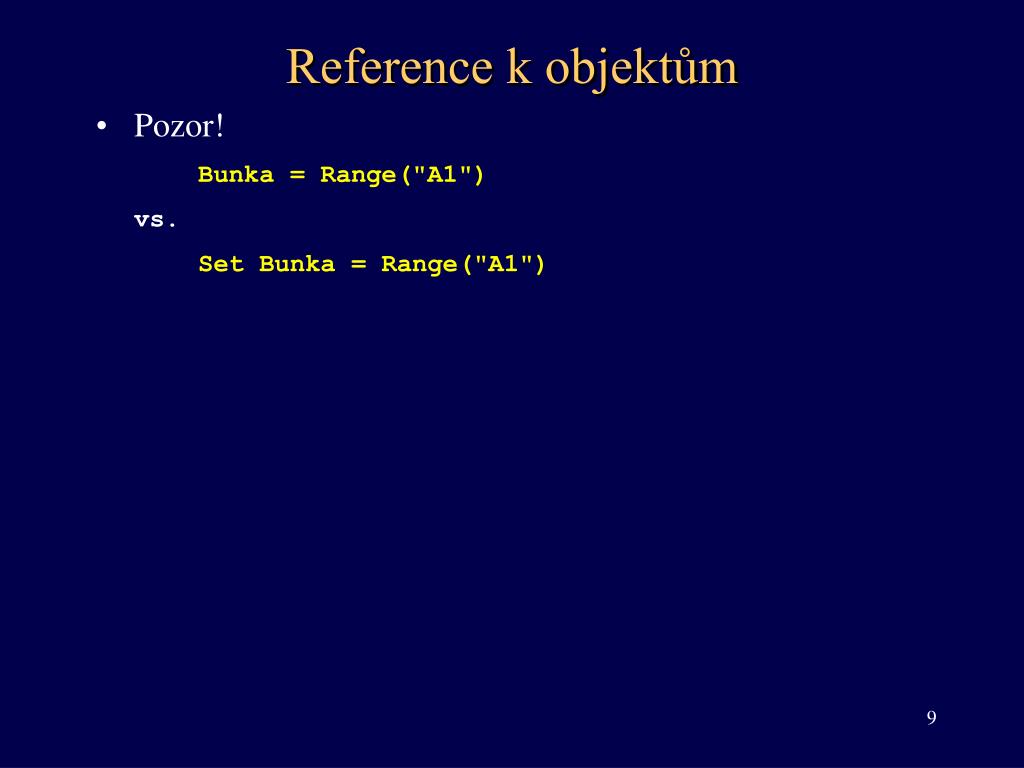 Reference k objektům

• Pozor!

Bunka = Range("A1")

vs.

Set Bunka = Range("A1")

9